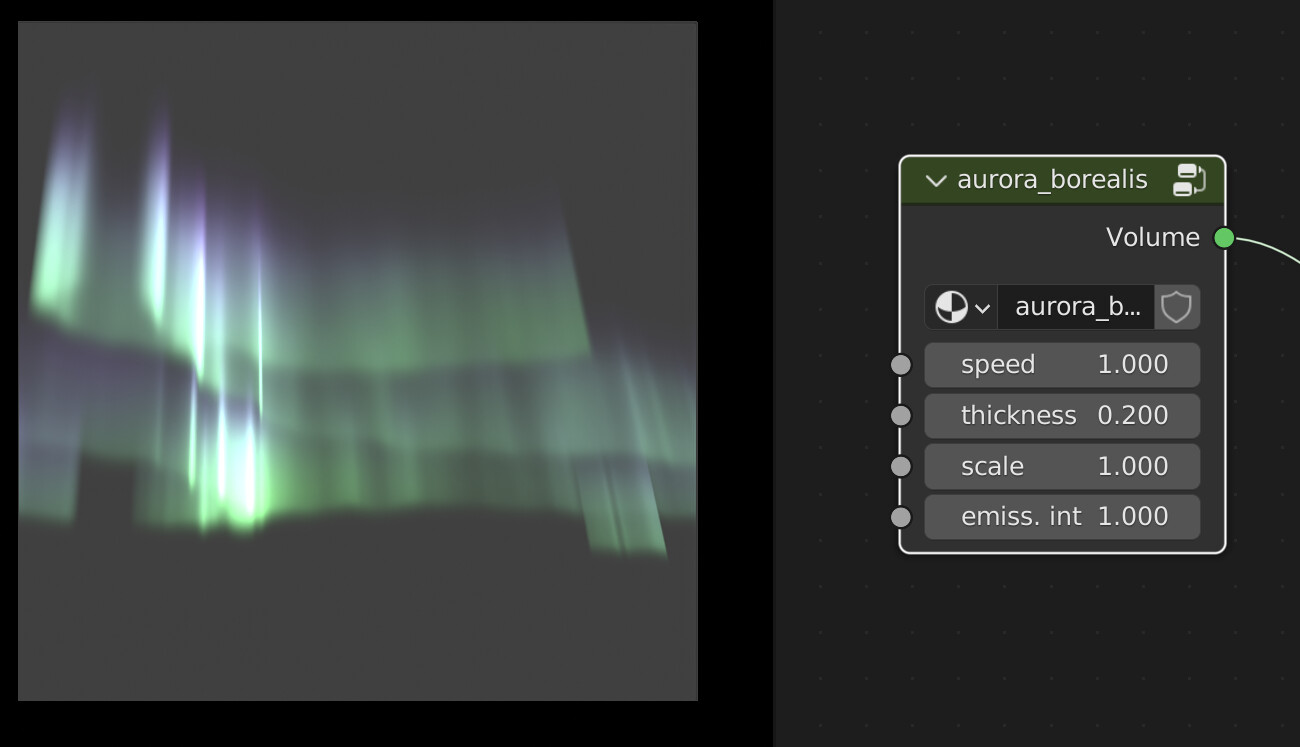 aurora_borealis

Volume

aurora_b...

speed 1.000
thickness 0.200
scale 1.000
emiss. int 1.000